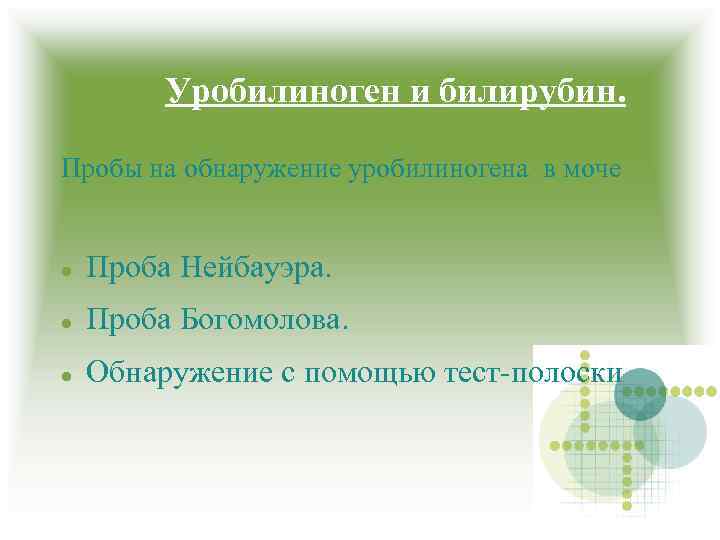 Уробилиноген и билирубин.

Пробы на обнаружение уробилиногена в моче

- Проба Нейбауэра.
- Проба Богомолова.
- Обнаружение с помощью тест-полоски